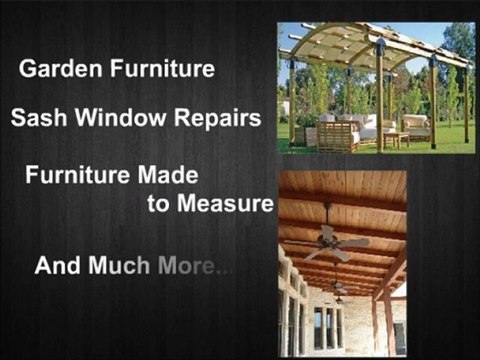 Garden Furniture

Sash Window Repairs

Furniture Made to Measure

And Much More...